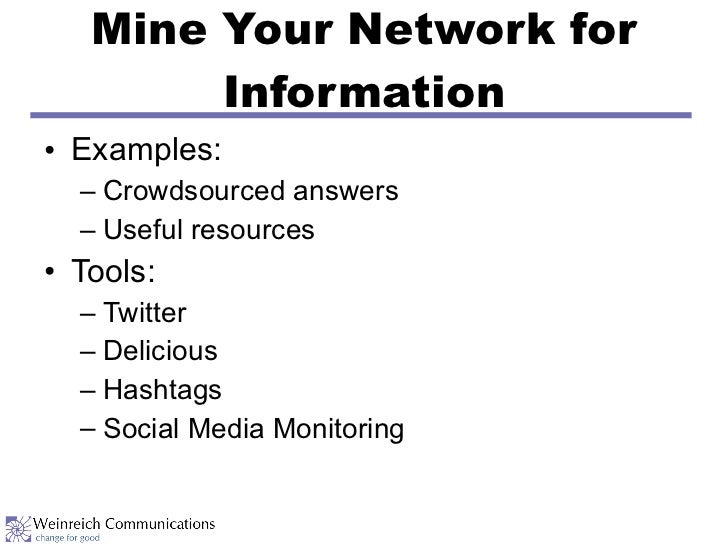 Mine Your Network for Information

• Examples:
– Crowdsourced answers
– Useful resources
• Tools:
– Twitter
– Delicious
– Hashtags
– Social Media Monitoring

Weinreich Communications
change for good